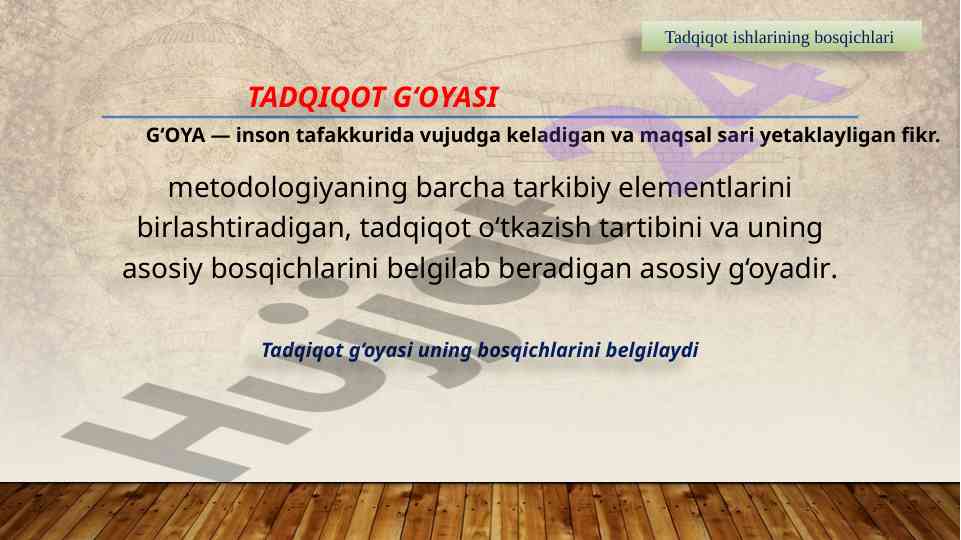 Tadqiqot ishlarining bosqichlari

TADQIQOT G‘OYASI

G‘OYA — inson tafakkurida vujudga keladigan va maqsal sari yetaklayligan fikr.

metodologiyaning barcha tarkibiy elementlarini birlashtiradigan, tadqiqot o‘tkazish tartibini va uning asosiy bosqichlarini belgilab beradigan asosiy g‘oyadir.

Tadqiqot g‘oyasi uning bosqichlarini belgilaydi

Hujjat24